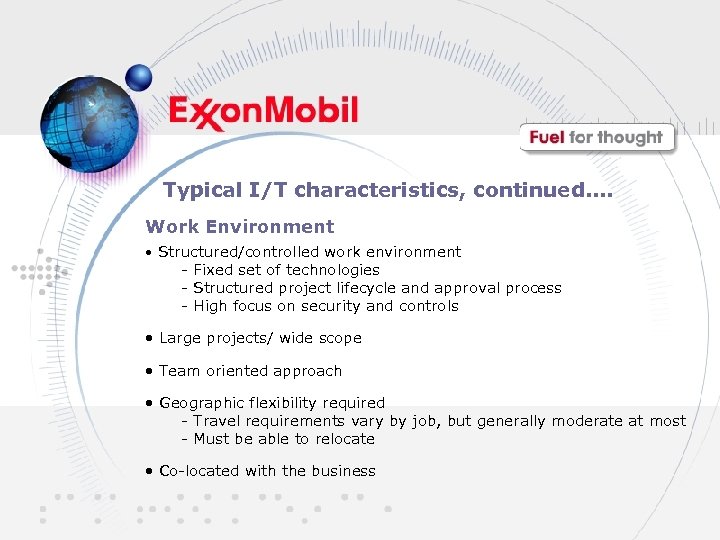 ExxonMobil

Fuel for thought

Typical I/T characteristics, continued....

Work Environment

• Structured/controlled work environment
- Fixed set of technologies
- Structured project lifecycle and approval process
- High focus on security and controls

• Large projects/ wide scope

• Team oriented approach

• Geographic flexibility required
- Travel requirements vary by job, but generally moderate at most
- Must be able to relocate

• Co-located with the business